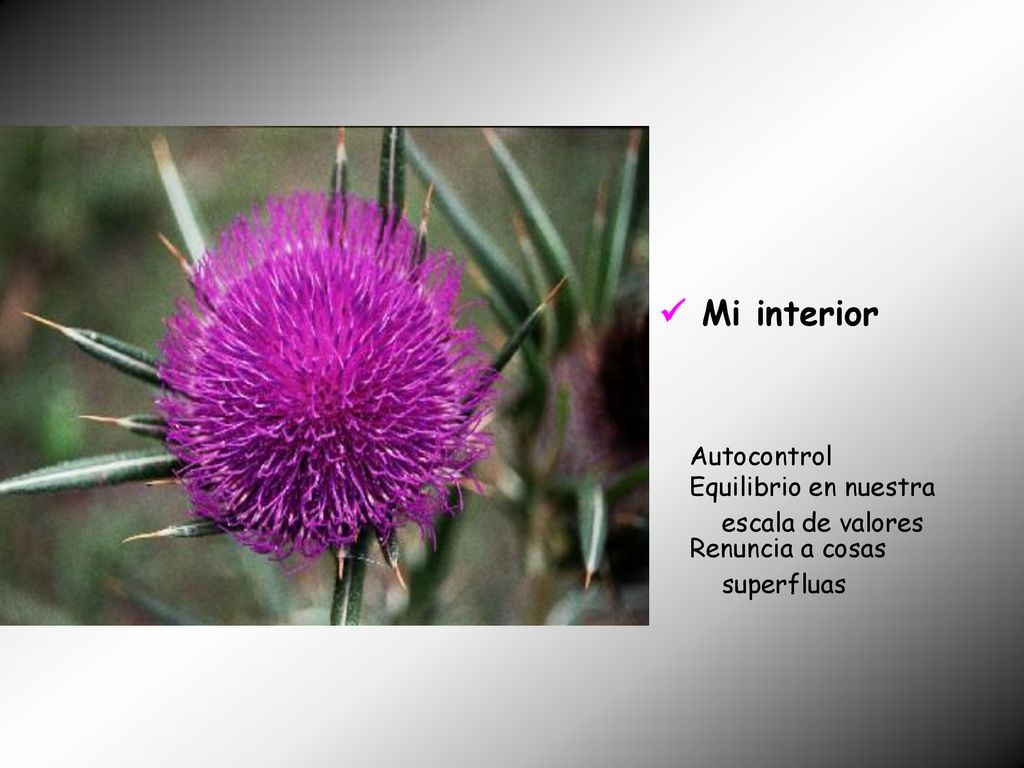 ✓ Mi interior

Autocontrol
Equilibrio en nuestra escala de valores
Renuncia a cosas superfluas